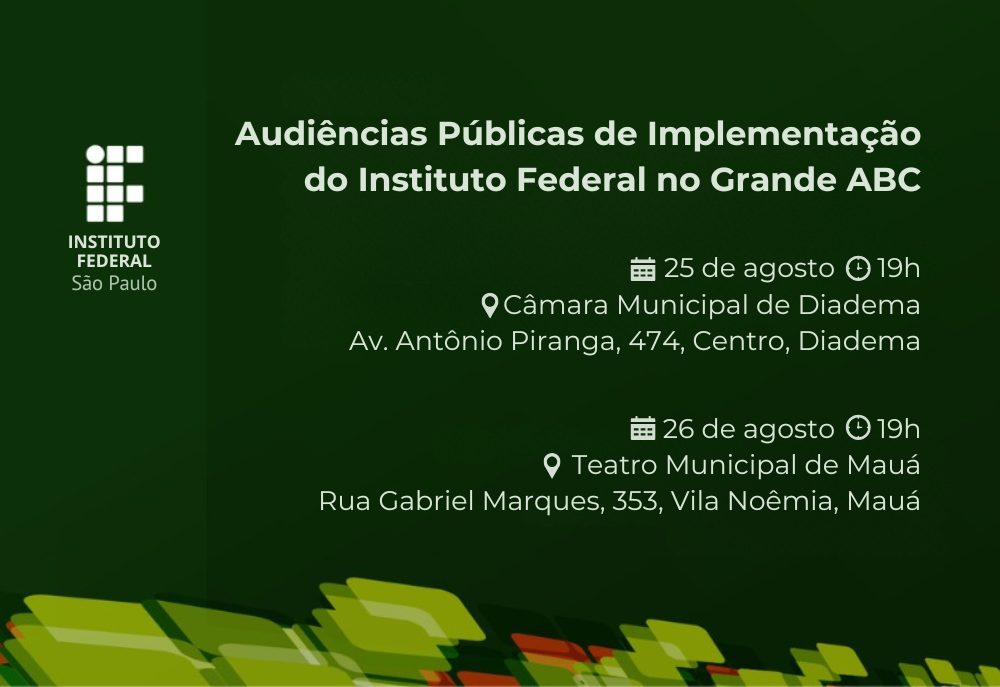 INSTITUTO FEDERAL São Paulo

Audiências Públicas de Implementação do Instituto Federal no Grande ABC

25 de agosto 19h
Câmara Municipal de Diadema
Av. Antônio Piranga, 474, Centro, Diadema

26 de agosto 19h
Teatro Municipal de Mauá
Rua Gabriel Marques, 353, Vila Noêmia, Mauá